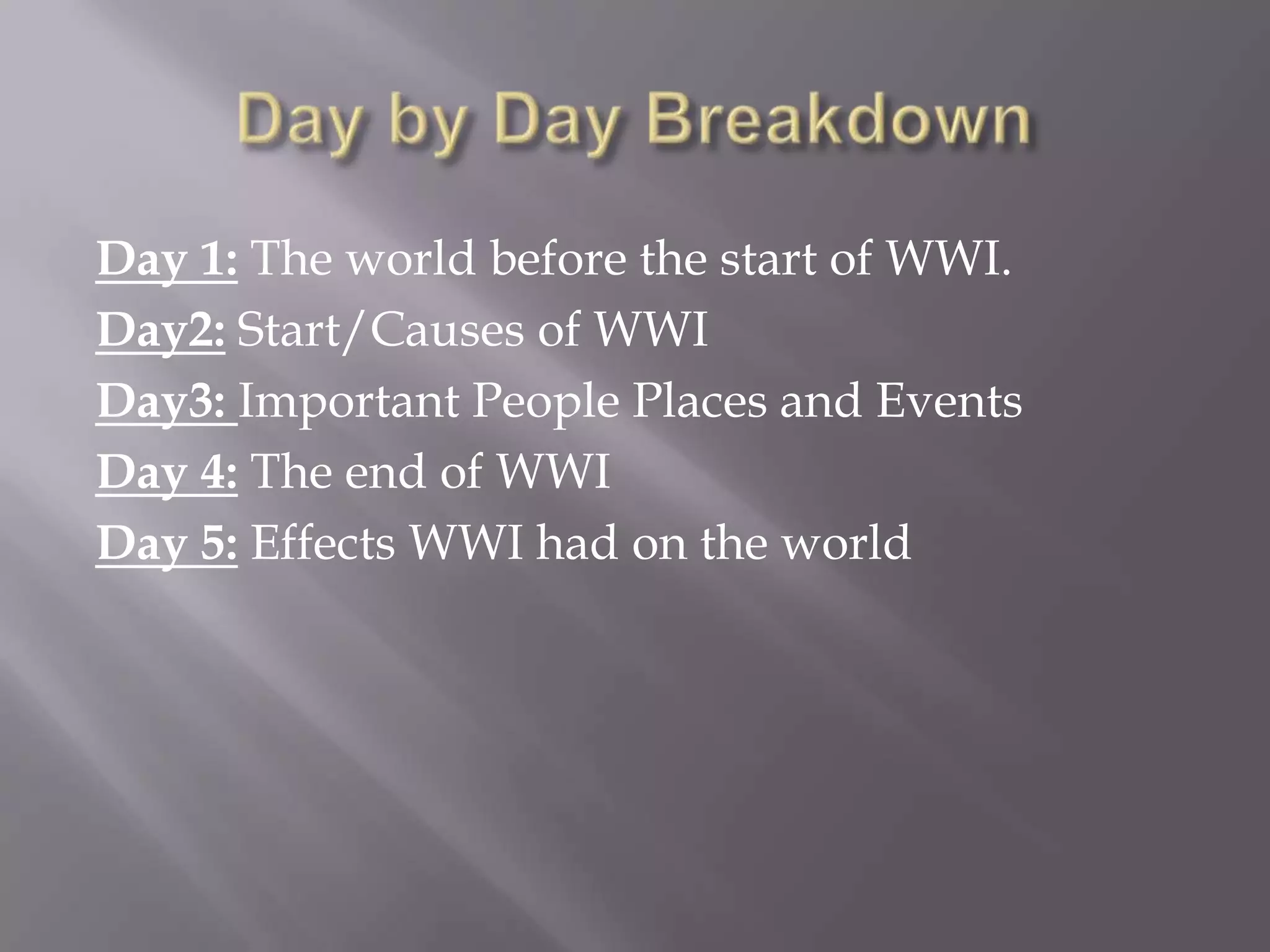 Day by Day Breakdown

Day 1: The world before the start of WWI.
Day2: Start/Causes of WWI
Day3: Important People Places and Events
Day 4: The end of WWI
Day 5: Effects WWI had on the world